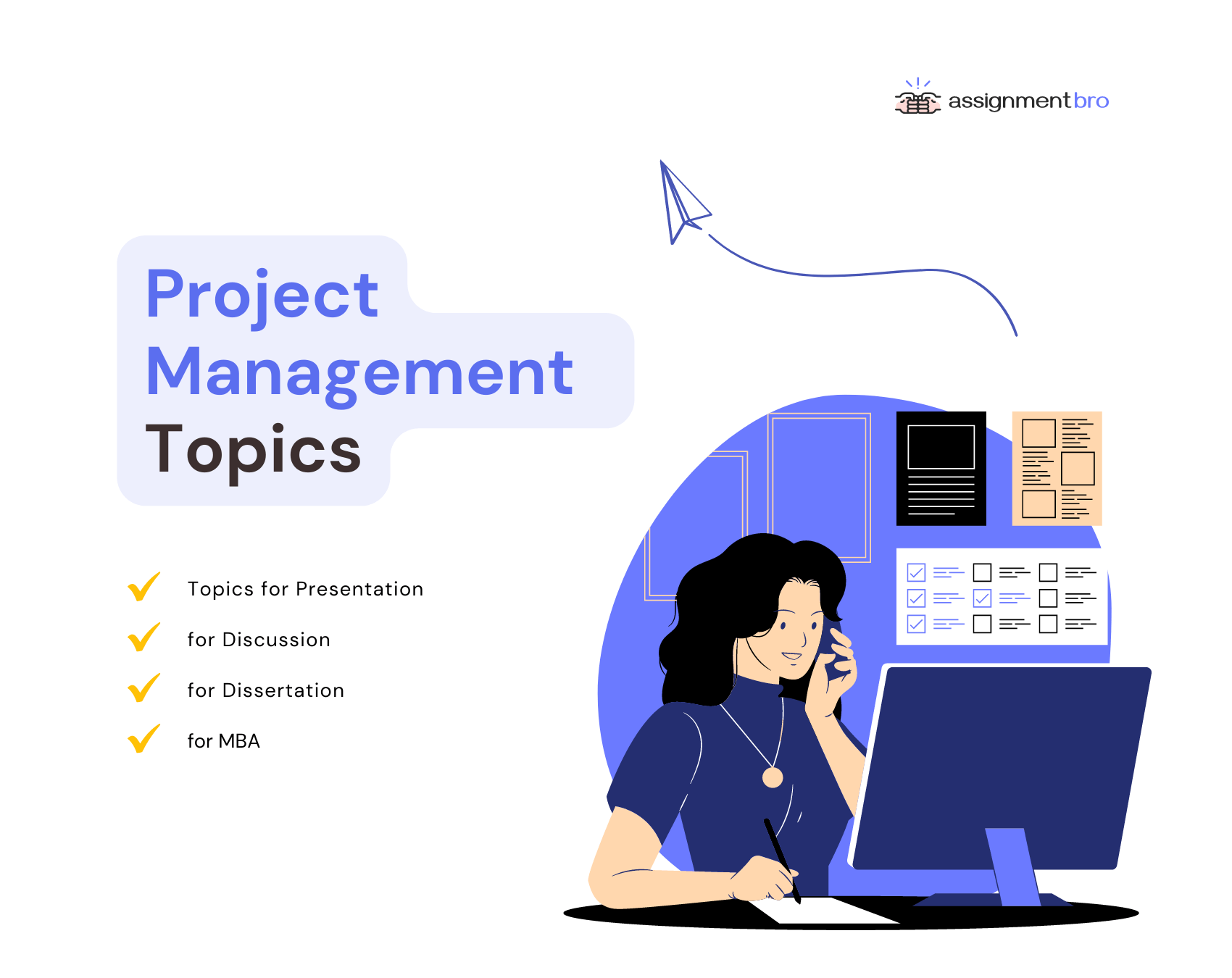 assignmentbro

Project Management Topics

Topics for Presentation

for Discussion

for Dissertation

for MBA